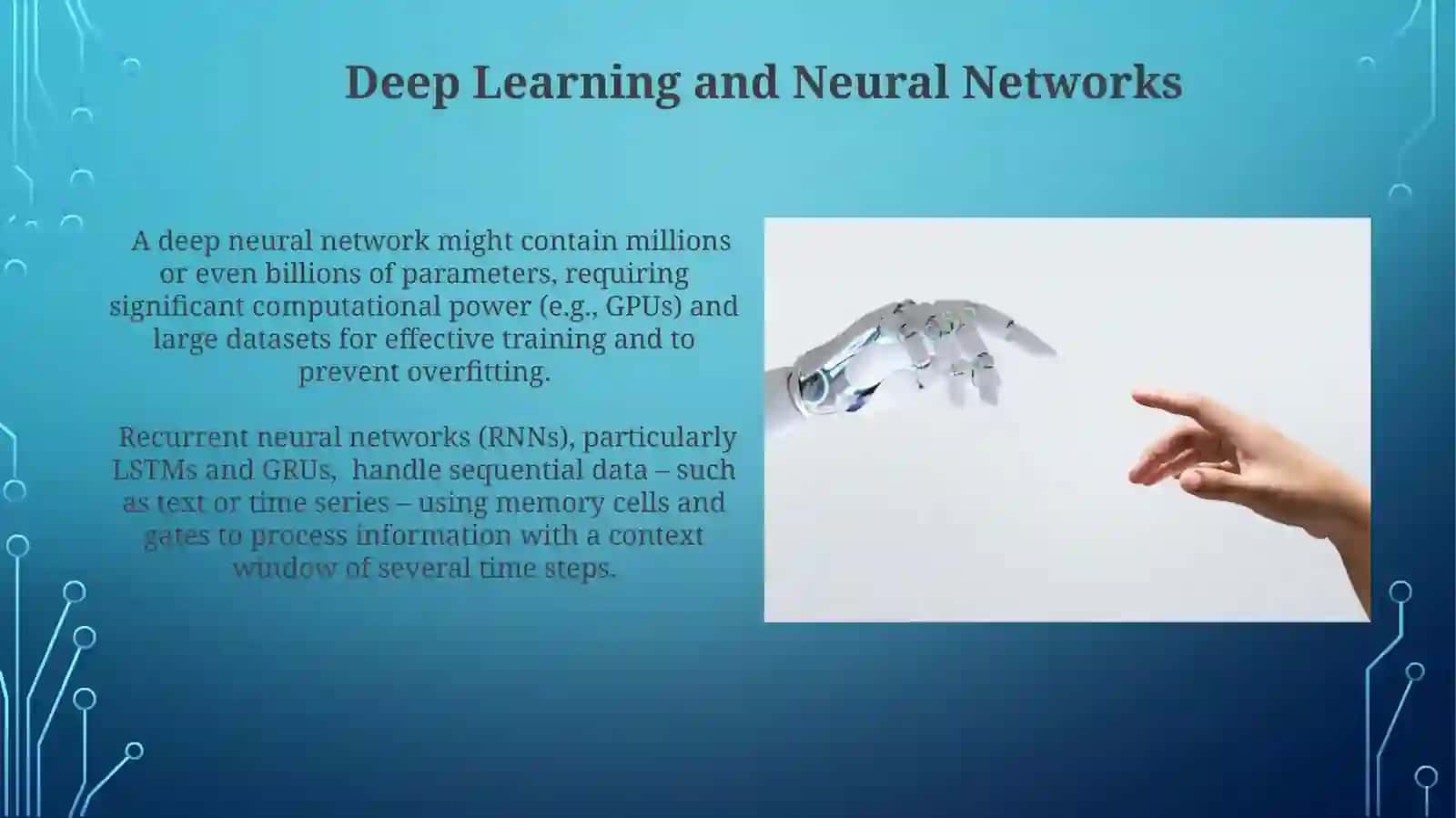 Deep Learning and Neural Networks

A deep neural network might contain millions or even billions of parameters, requiring significant computational power (e.g., GPUs) and large datasets for effective training and to prevent overfitting.

Recurrent neural networks (RNNs), particularly LSTMs and GRUs, handle sequential data – such as text or time series – using memory cells and gates to process information with a context window of several time steps.